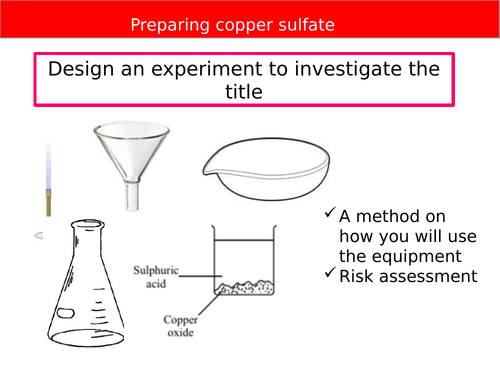 Preparing copper sulfate

Design an experiment to investigate the title

Sulphuric acid

Copper oxide

✓ A method on how you will use the equipment
✓ Risk assessment